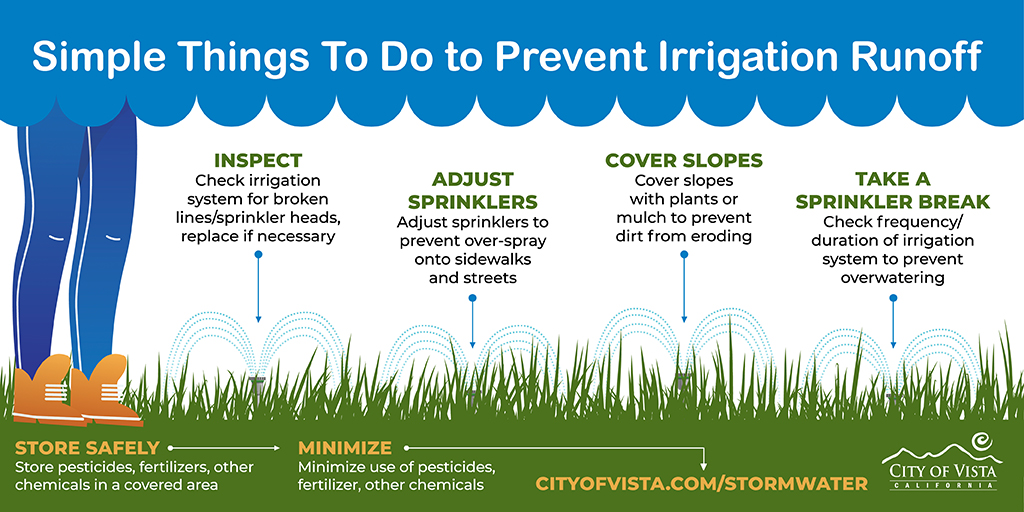 Simple Things To Do to Prevent Irrigation Runoff

INSPECT
Check irrigation system for broken lines/sprinkler heads, replace if necessary

ADJUST SPRINKLERS
Adjust sprinklers to prevent over-spray onto sidewalks and streets

COVER SLOPES
Cover slopes with plants or mulch to prevent dirt from eroding

TAKE A SPRINKLER BREAK
Check frequency/ duration of irrigation system to prevent overwatering

STORE SAFELY
Store pesticides, fertilizers, other chemicals in a covered area

MINIMIZE
Minimize use of pesticides, fertilizer, other chemicals

CITYOFVISTA.COM/STORMWATER

CITY OF VISTA
CALIFORNIA